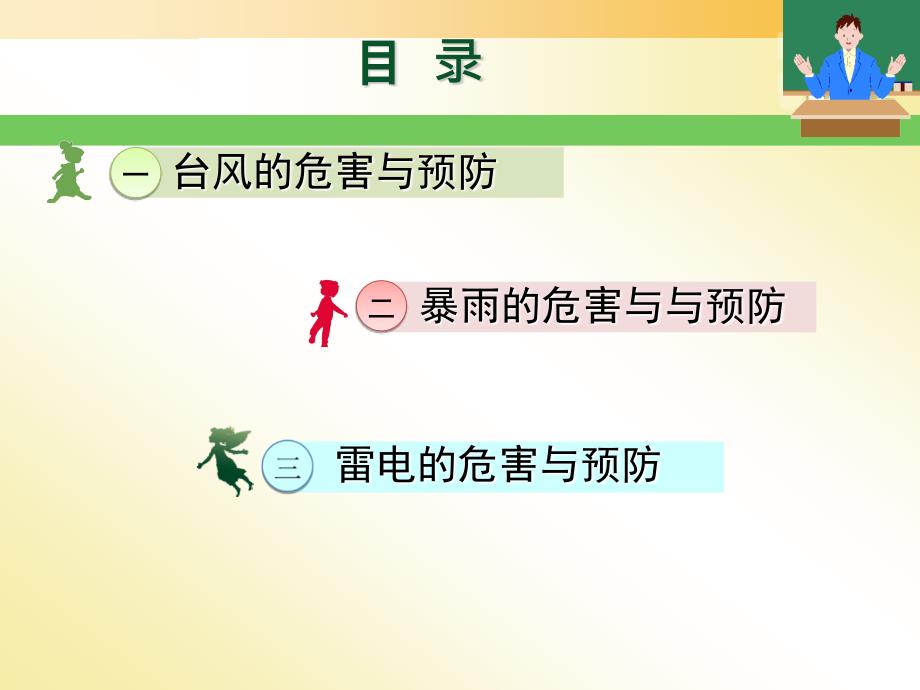 目 录

一 台风的危害与预防

二 暴雨的危害与与预防

三 雷电的危害与预防